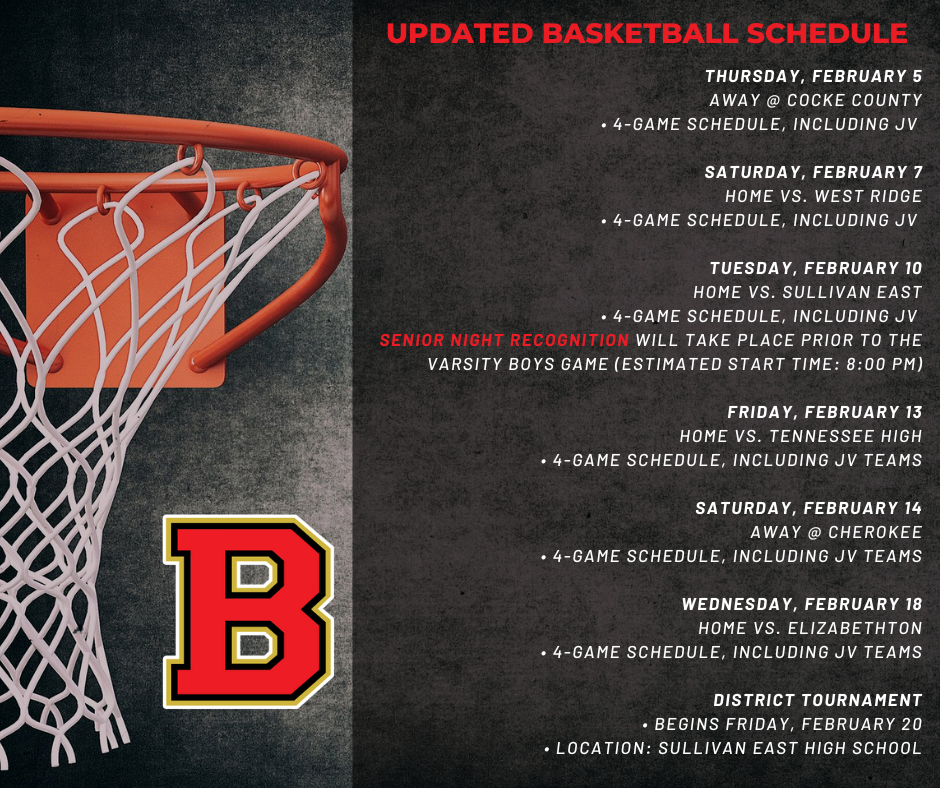 B

UPDATED BASKETBALL SCHEDULE

THURSDAY, FEBRUARY 5
AWAY @ COCKE COUNTY
• 4-GAME SCHEDULE, INCLUDING JV

SATURDAY, FEBRUARY 7
HOME VS. WEST RIDGE
• 4-GAME SCHEDULE, INCLUDING JV

TUESDAY, FEBRUARY 10
HOME VS. SULLIVAN EAST
• 4-GAME SCHEDULE, INCLUDING JV
SENIOR NIGHT RECOGNITION WILL TAKE PLACE PRIOR TO THE VARSITY BOYS GAME (ESTIMATED START TIME: 8:00 PM)

FRIDAY, FEBRUARY 13
HOME VS. TENNESSEE HIGH
• 4-GAME SCHEDULE, INCLUDING JV TEAMS

SATURDAY, FEBRUARY 14
AWAY @ CHEROKEE
• 4-GAME SCHEDULE, INCLUDING JV TEAMS

WEDNESDAY, FEBRUARY 18
HOME VS. ELIZABETHTON
• 4-GAME SCHEDULE, INCLUDING JV TEAMS

DISTRICT TOURNAMENT
• BEGINS FRIDAY, FEBRUARY 20
• LOCATION: SULLIVAN EAST HIGH SCHOOL